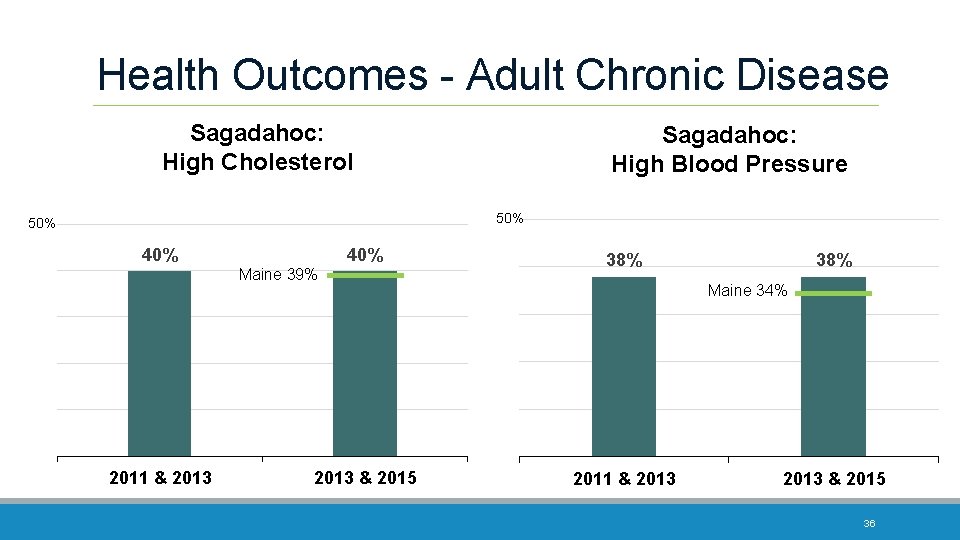 Health Outcomes - Adult Chronic Disease

Sagadahoc:
High Cholesterol

50%

40%

40%

Maine 39%

2011 & 2013

2013 & 2015

Sagadahoc:
High Blood Pressure

50%

38%

38%

Maine 34%

2011 & 2013

2013 & 2015

36